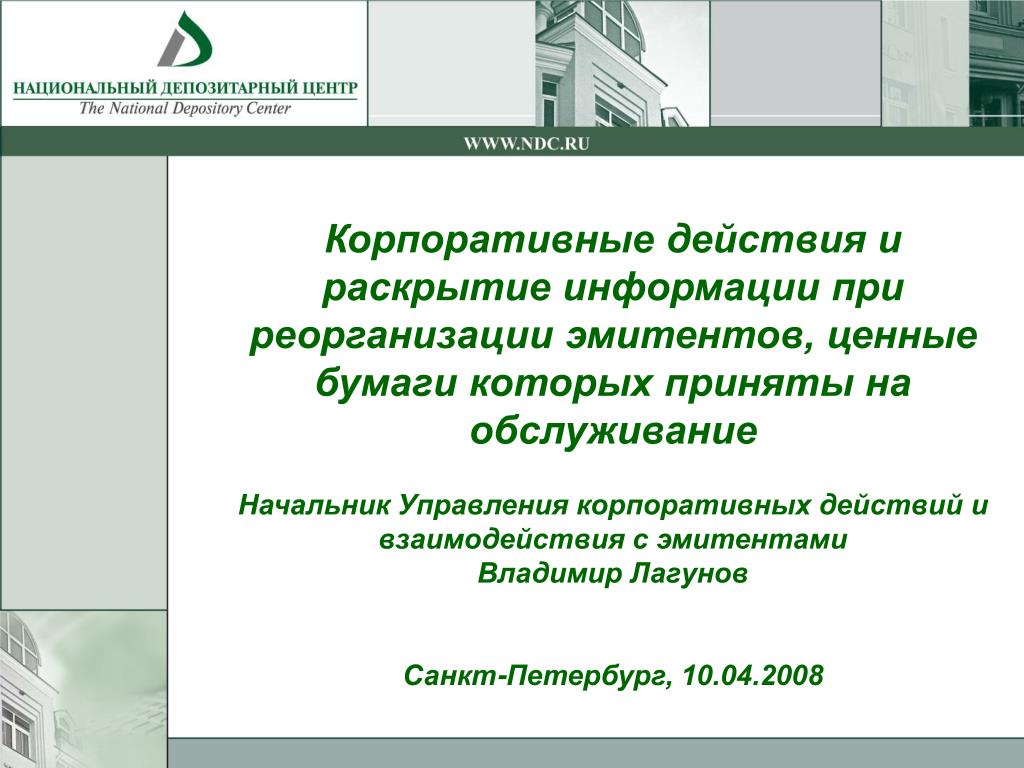 НАЦИОНАЛЬНЫЙ ДЕПОЗИТАРНЫЙ ЦЕНТР
The National Depository Center

WWW.NDC.RU

Корпоративные действия и раскрытие информации при реорганизации эмитентов, ценные бумаги которых приняты на обслуживание

Начальник Управления корпоративных действий и взаимодействия с эмитентами
Владимир Лагунов

Санкт-Петербург, 10.04.2008